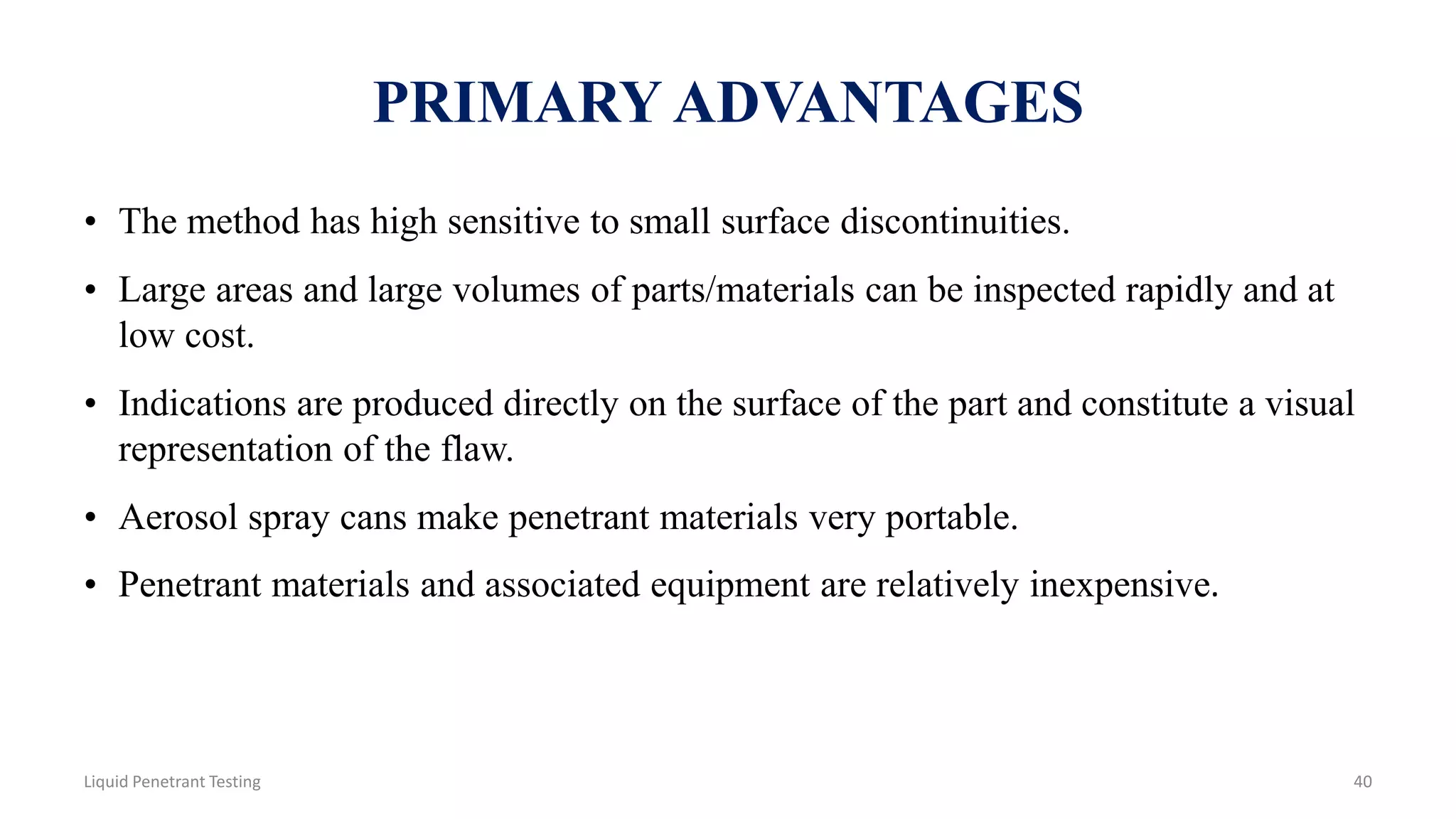 PRIMARY ADVANTAGES

• The method has high sensitive to small surface discontinuities.

• Large areas and large volumes of parts/materials can be inspected rapidly and at low cost.

• Indications are produced directly on the surface of the part and constitute a visual representation of the flaw.

• Aerosol spray cans make penetrant materials very portable.

• Penetrant materials and associated equipment are relatively inexpensive.

Liquid Penetrant Testing

40